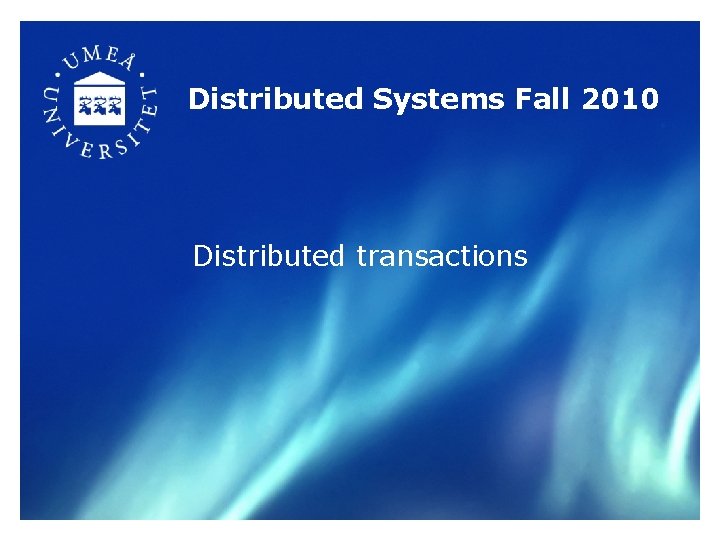 UMEÅ UNIVERSITET

Distributed Systems Fall 2010

Distributed transactions